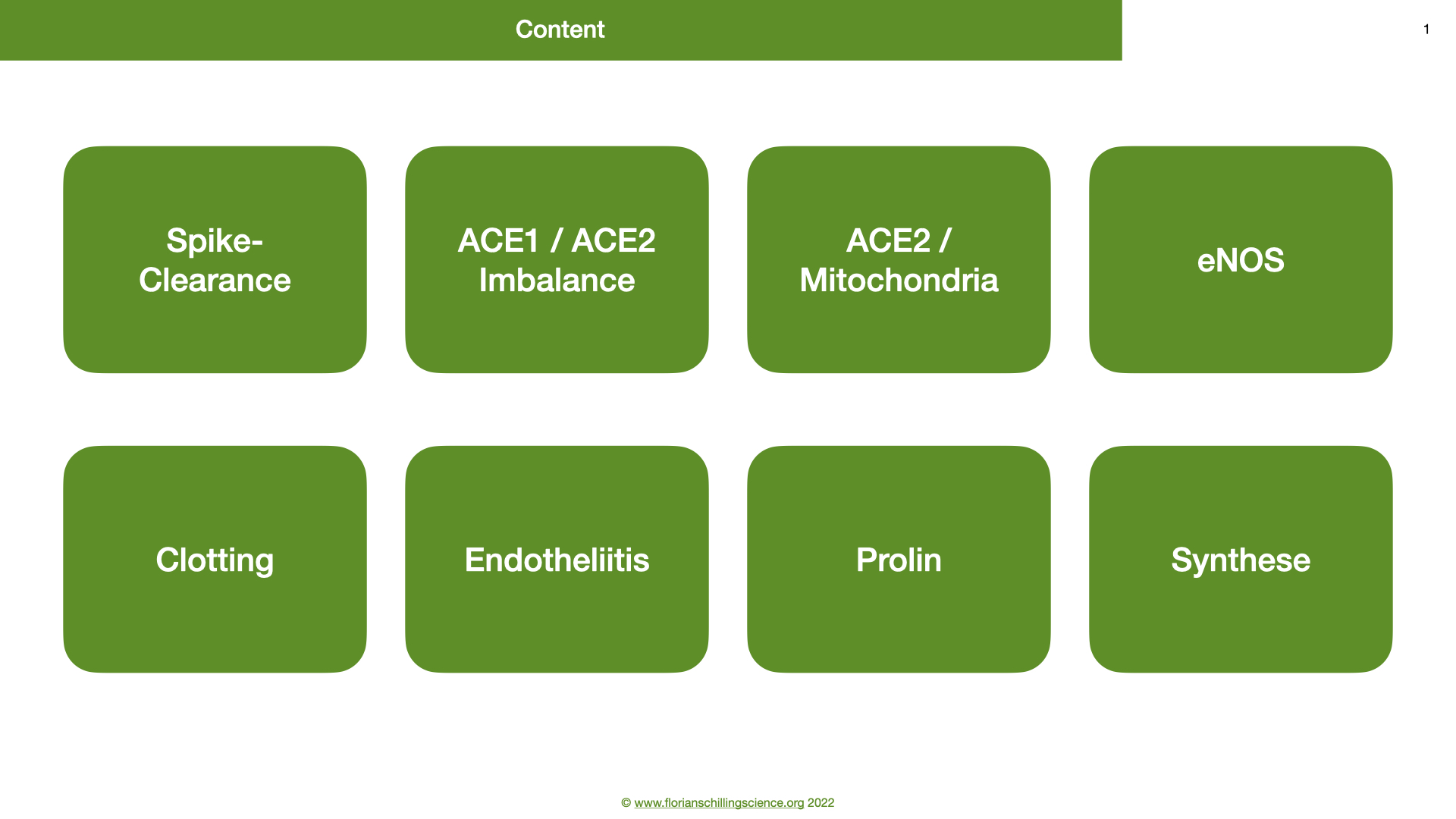 Content

1

Spike-Clearance

ACE1 / ACE2 Imbalance

ACE2 / Mitochondria

eNOS

Clotting

Endotheliitis

Prolin

Synthese

© www.florianschillingscience.org 2022